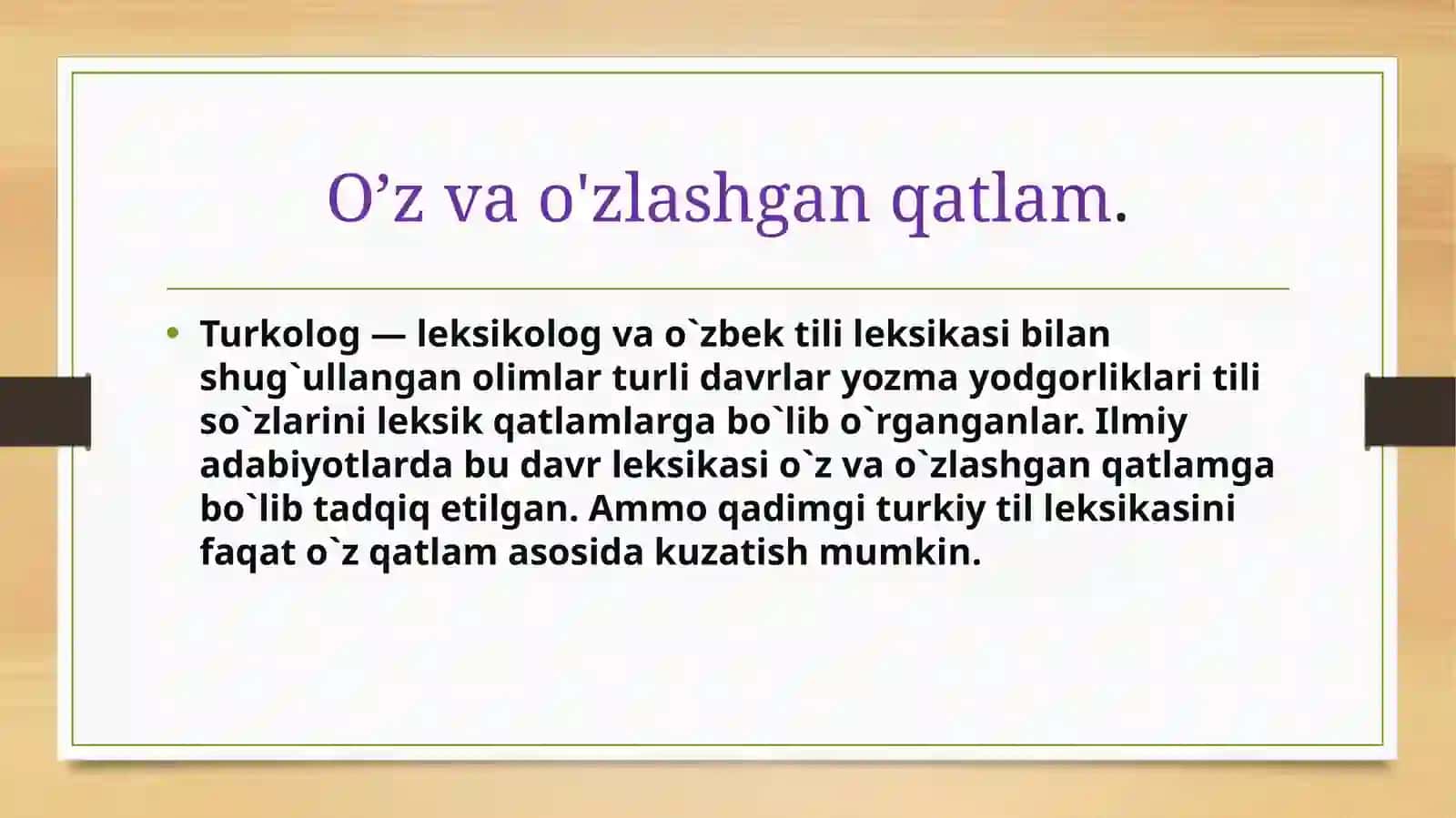 O’z va o'zlashgan qatlam.

• Turkolog — leksikolog va o`zbek tili leksikasi bilan shug`ullangan olimlar turli davrlar yozma yodgorliklari tili so`zlarini leksik qatlamlarga bo`lib o`rganganlar. Ilmiy adabiyotlarda bu davr leksikasi o`z va o`zlashgan qatlamga bo`lib tadqiq etilgan. Ammo qadimgi turkiy til leksikasini faqat o`z qatlam asosida kuzatish mumkin.